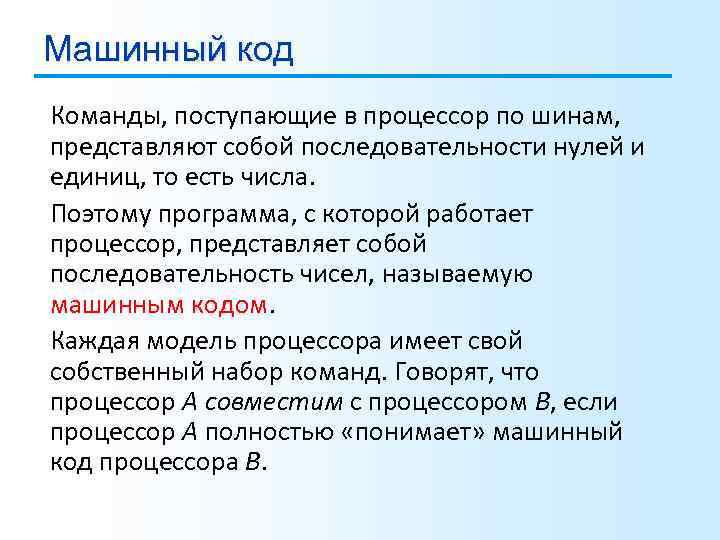 Машинный код

Команды, поступающие в процессор по шинам, представляют собой последовательности нулей и единиц, то есть числа.

Поэтому программа, с которой работает процессор, представляет собой последовательность чисел, называемую машинным кодом.

Каждая модель процессора имеет свой собственный набор команд. Говорят, что процессор A совместим с процессором B, если процессор A полностью «понимает» машинный код процессора B.